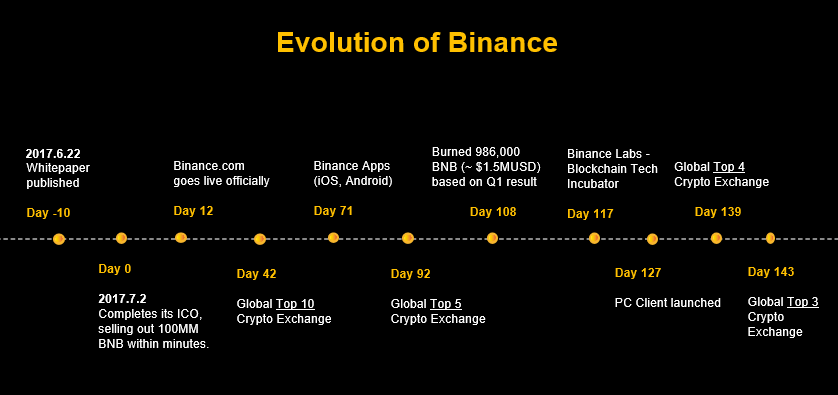 Evolution of Binance

2017.6.22
Whitepaper published

Day -10

Day 0

2017.7.2
Completes its ICO, selling out 100MM BNB within minutes.

Binance.com goes live officially

Day 12

Day 42

Global Top 10 Crypto Exchange

Binance Apps (iOS, Android)

Day 71

Day 92

Global Top 5 Crypto Exchange

Burned 986,000 BNB (~ $1.5MUSD) based on Q1 result

Day 108

Binance Labs - Blockchain Tech Incubator

Day 117

Day 127

PC Client launched

Global Top 4 Crypto Exchange

Day 139

Day 143

Global Top 3 Crypto Exchange